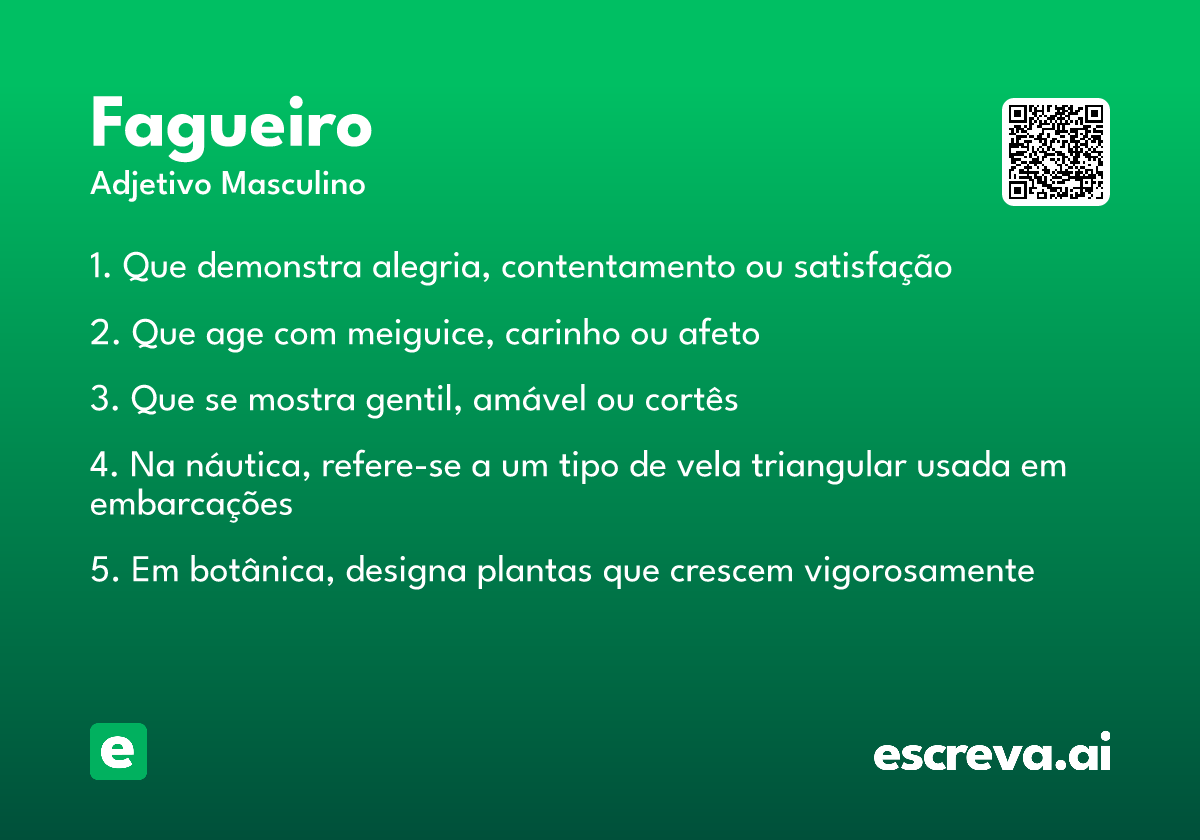 Fagueiro
Adjetivo Masculino

1. Que demonstra alegria, contentamento ou satisfação

2. Que age com meiguice, carinho ou afeto

3. Que se mostra gentil, amável ou cortês

4. Na náutica, refere-se a um tipo de vela triangular usada em embarcações

5. Em botânica, designa plantas que crescem vigorosamente

e

escreva.ai